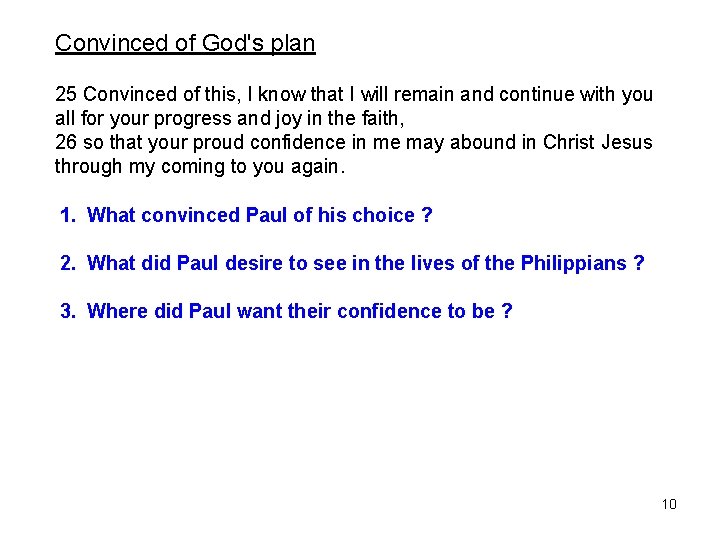 Convinced of God's plan

25 Convinced of this, I know that I will remain and continue with you all for your progress and joy in the faith,
26 so that your proud confidence in me may abound in Christ Jesus through my coming to you again.

1. What convinced Paul of his choice ?

2. What did Paul desire to see in the lives of the Philippians ?

3. Where did Paul want their confidence to be ?

10